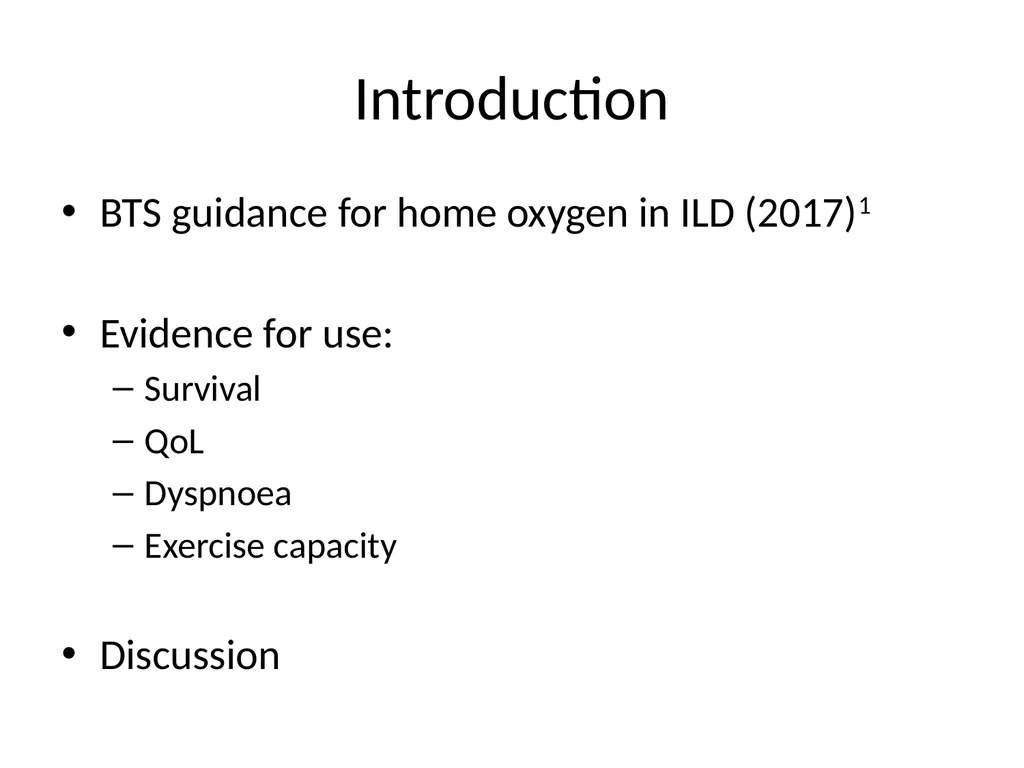 Introduction

• BTS guidance for home oxygen in ILD (2017)$^1$

• Evidence for use:
– Survival
– QoL
– Dyspnoea
– Exercise capacity

• Discussion